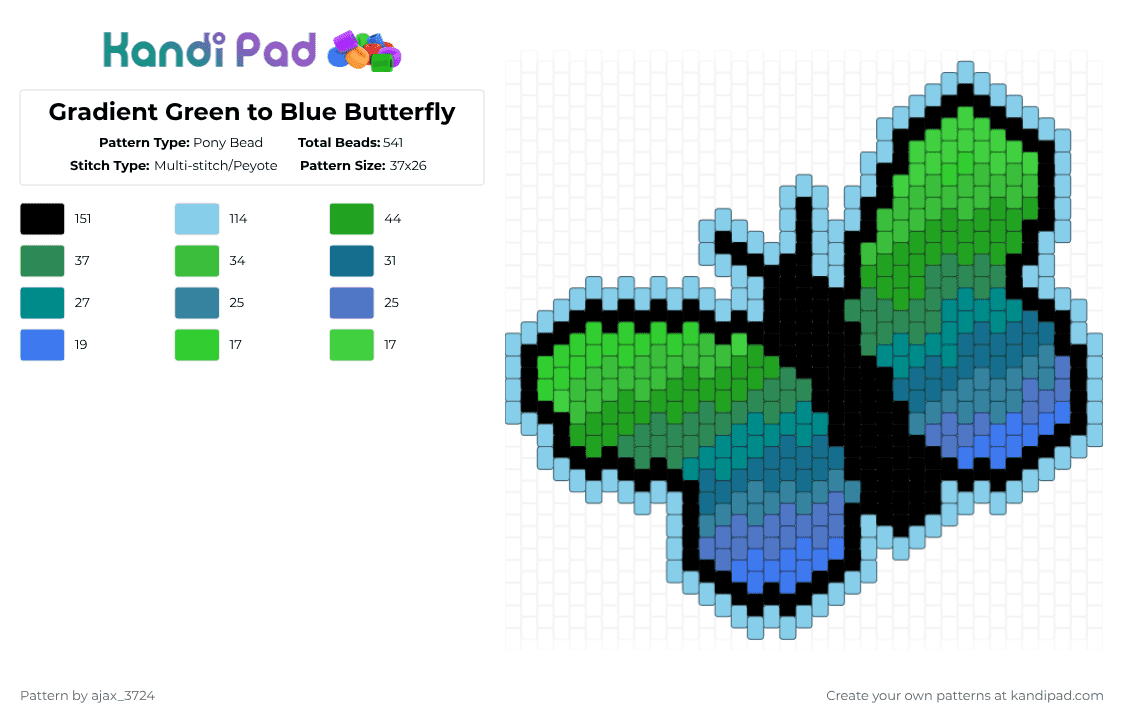 Kandi Pad

Gradient Green to Blue Butterfly

Pattern Type: Pony Bead Total Beads: 541
Stitch Type: Multi-stitch/Peyote Pattern Size: 37x26

151
114
44
37
34
31
27
25
25
19
17
17

Pattern by ajax_3724

Create your own patterns at kandipad.com